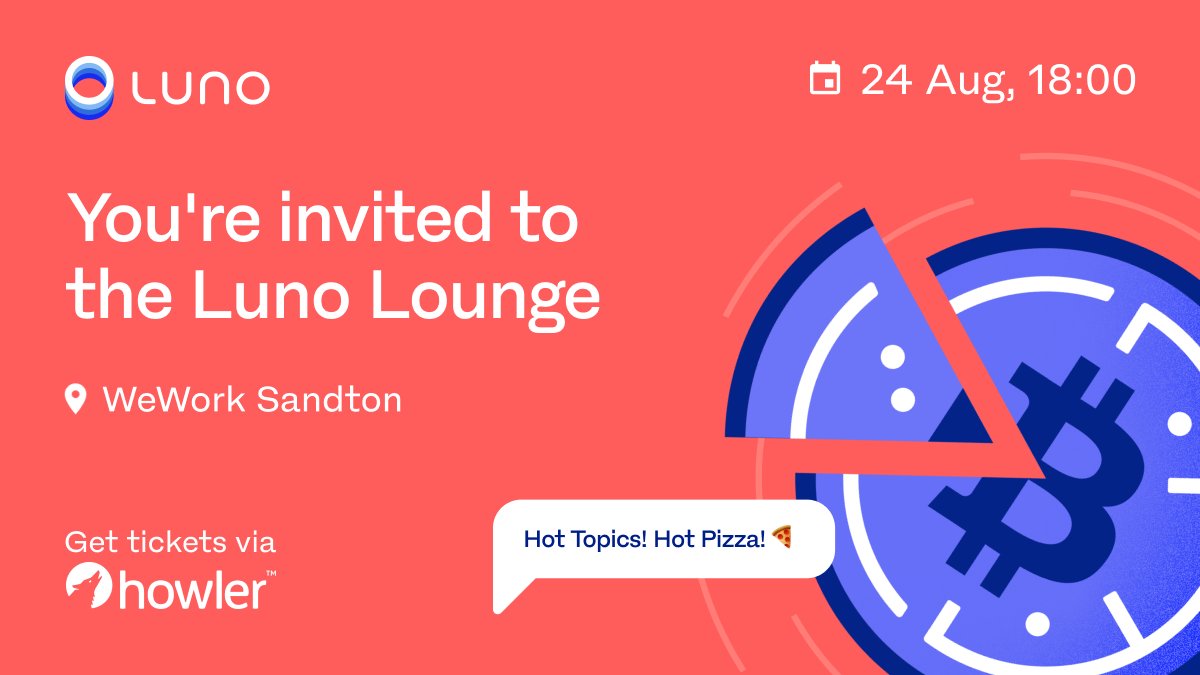 LUNO

24 Aug, 18:00

You're invited to the Luno Lounge

WeWork Sandton

Get tickets via
howler™

Hot Topics! Hot Pizza! 🍕